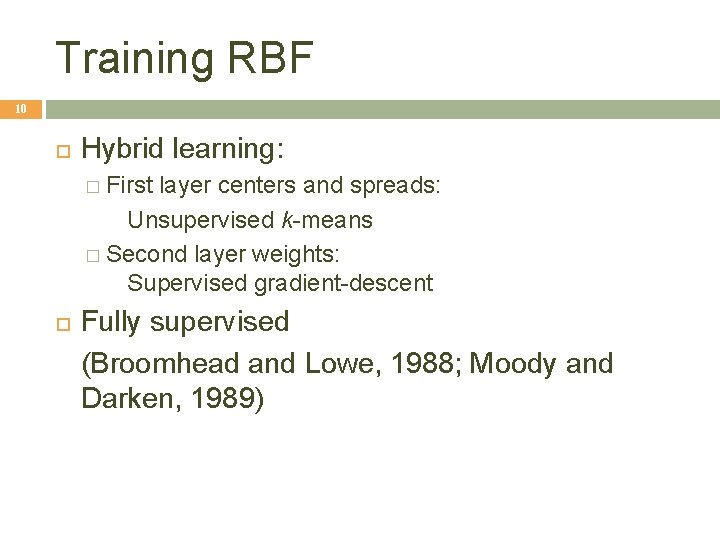 Training RBF

10

Hybrid learning:

First layer centers and spreads:
Unsupervised k-means

Second layer weights:
Supervised gradient-descent

Fully supervised

(Broomhead and Lowe, 1988; Moody and Darken, 1989)